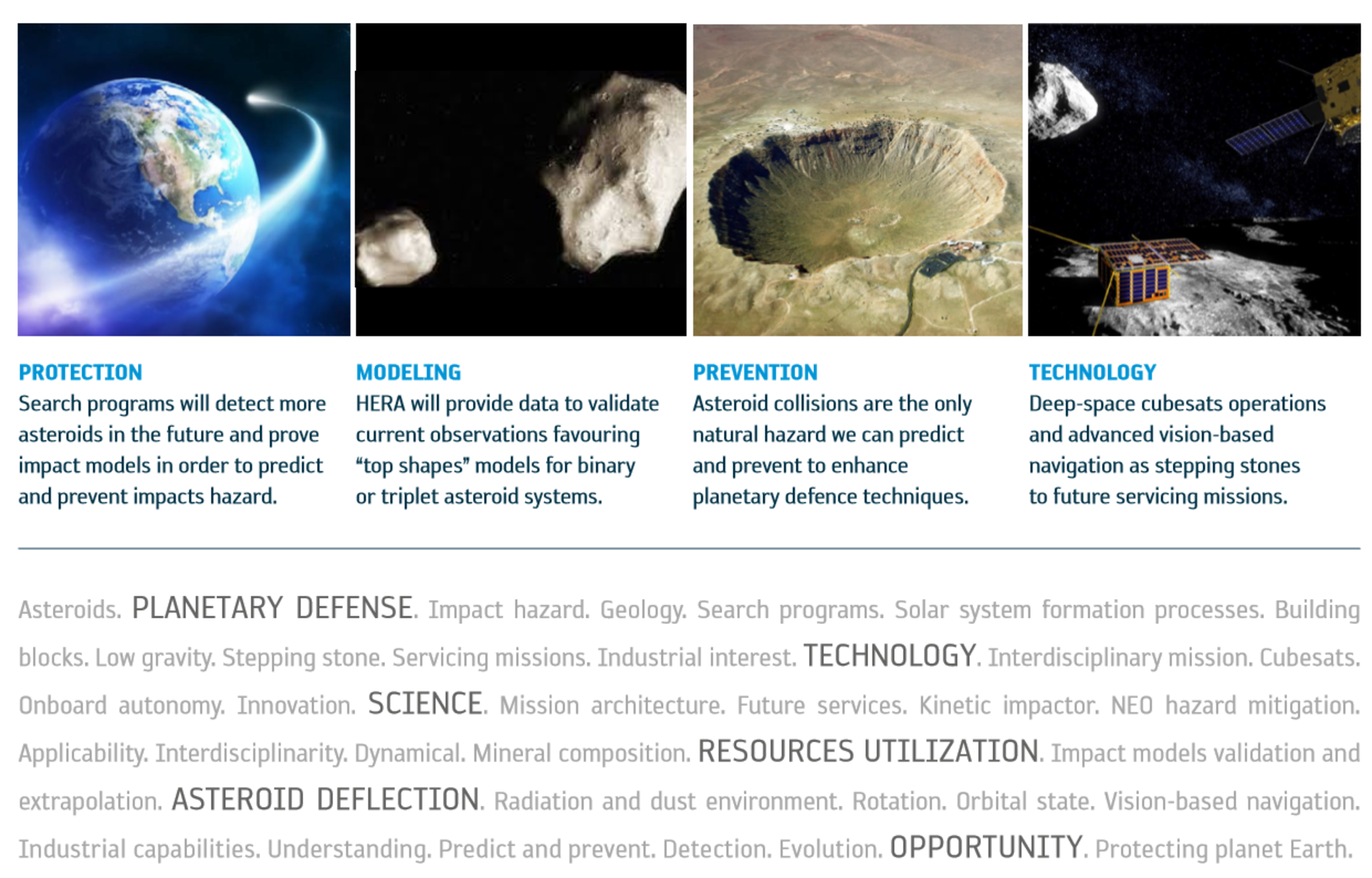 PROTECTION
Search programs will detect more asteroids in the future and prove impact models in order to predict and prevent impacts hazard.

MODELING
HERA will provide data to validate current observations favouring “top shapes” models for binary or triplet asteroid systems.

PREVENTION
Asteroid collisions are the only natural hazard we can predict and prevent to enhance planetary defence techniques.

TECHNOLOGY
Deep-space cubesats operations and advanced vision-based navigation as stepping stones to future servicing missions.

Asteroids. PLANETARY DEFENSE. Impact hazard. Geology. Search programs. Solar system formation processes. Building blocks. Low gravity. Stepping stone. Servicing missions. Industrial interest. TECHNOLOGY. Interdisciplinary mission. Cubesats. Onboard autonomy. Innovation. SCIENCE. Mission architecture. Future services. Kinetic impactor. NEO hazard mitigation. Applicability. Interdisciplinarity. Dynamical. Mineral composition. RESOURCES UTILIZATION. Impact models validation and extrapolation. ASTEROID DEFLECTION. Radiation and dust environment. Rotation. Orbital state. Vision-based navigation. Industrial capabilities. Understanding. Predict and prevent. Detection. Evolution. OPPORTUNITY. Protecting planet Earth.